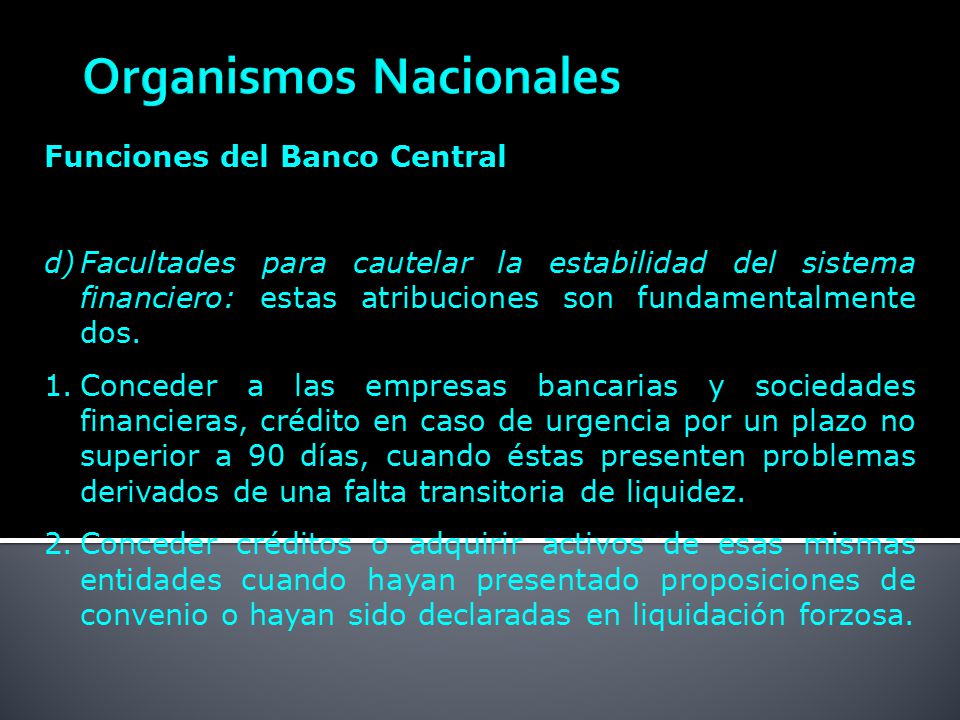 Organismos Nacionales

Funciones del Banco Central

d) Facultades para cautelar la estabilidad del sistema financiero: estas atribuciones son fundamentalmente dos.

1. Conceder a las empresas bancarias y sociedades financieras, crédito en caso de urgencia por un plazo no superior a 90 días, cuando éstas presenten problemas derivados de una falta transitoria de liquidez.

2. Conceder créditos o adquirir activos de esas mismas entidades cuando hayan presentado proposiciones de convenio o hayan sido declaradas en liquidación forzosa.